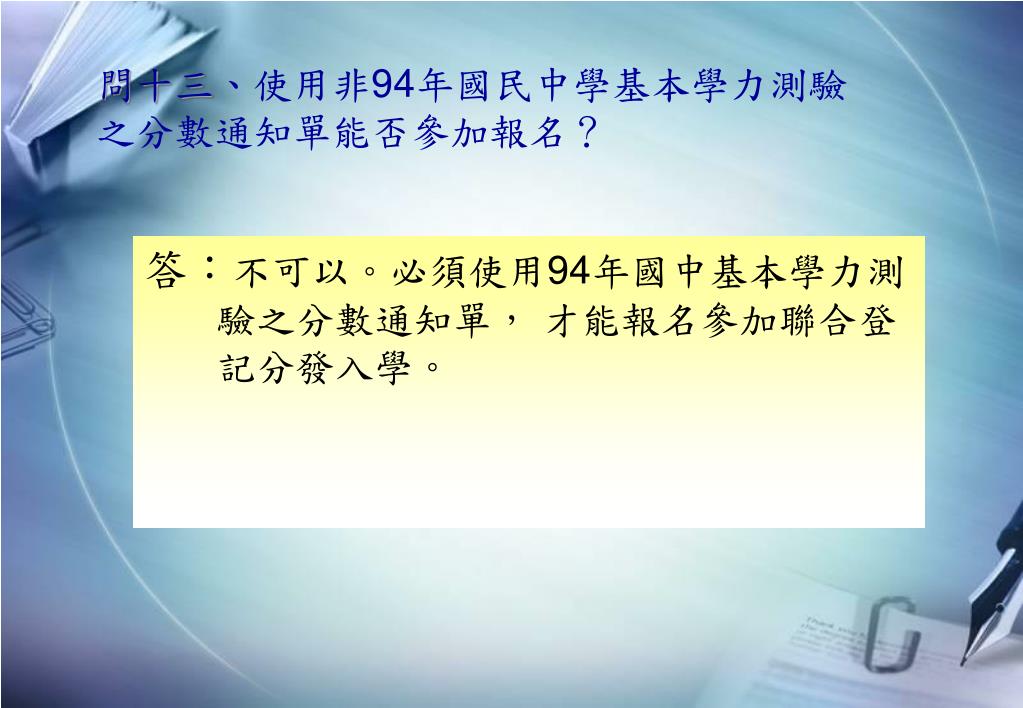 問十三、使用非94年國民中學基本學力測驗之分數通知單能否參加報名？

答：不可以。必須使用94年國中基本學力測驗之分數通知單， 才能報名參加聯合登記分發入學。